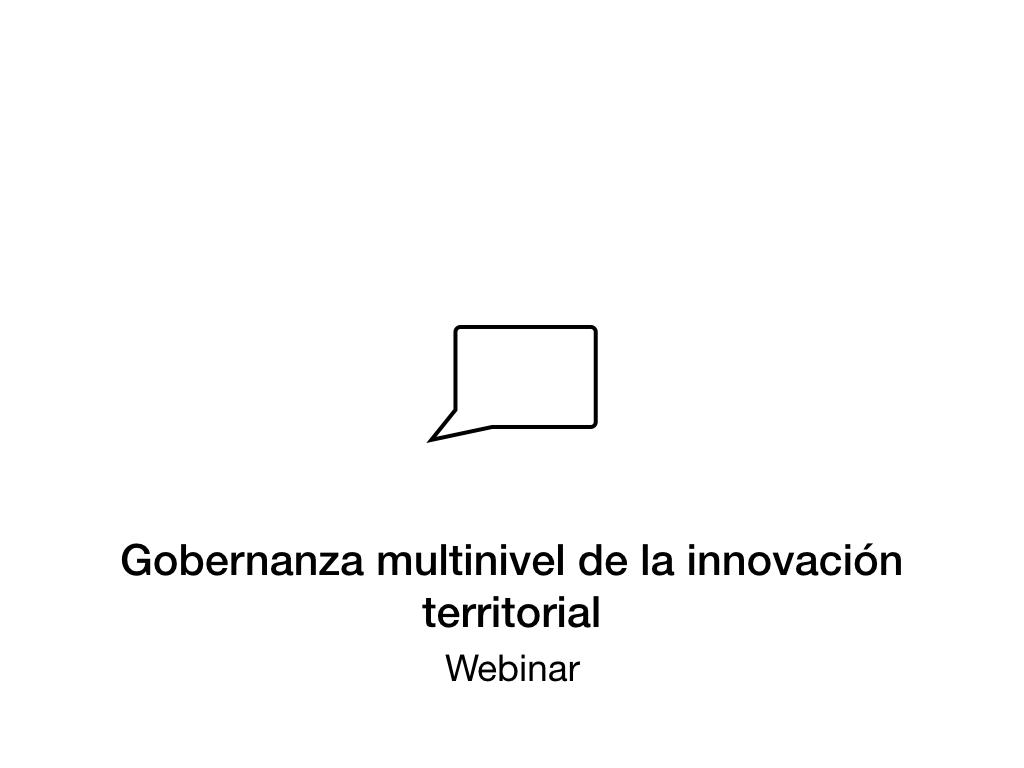 Gobernanza multinivel de la innovación territorial

Webinar